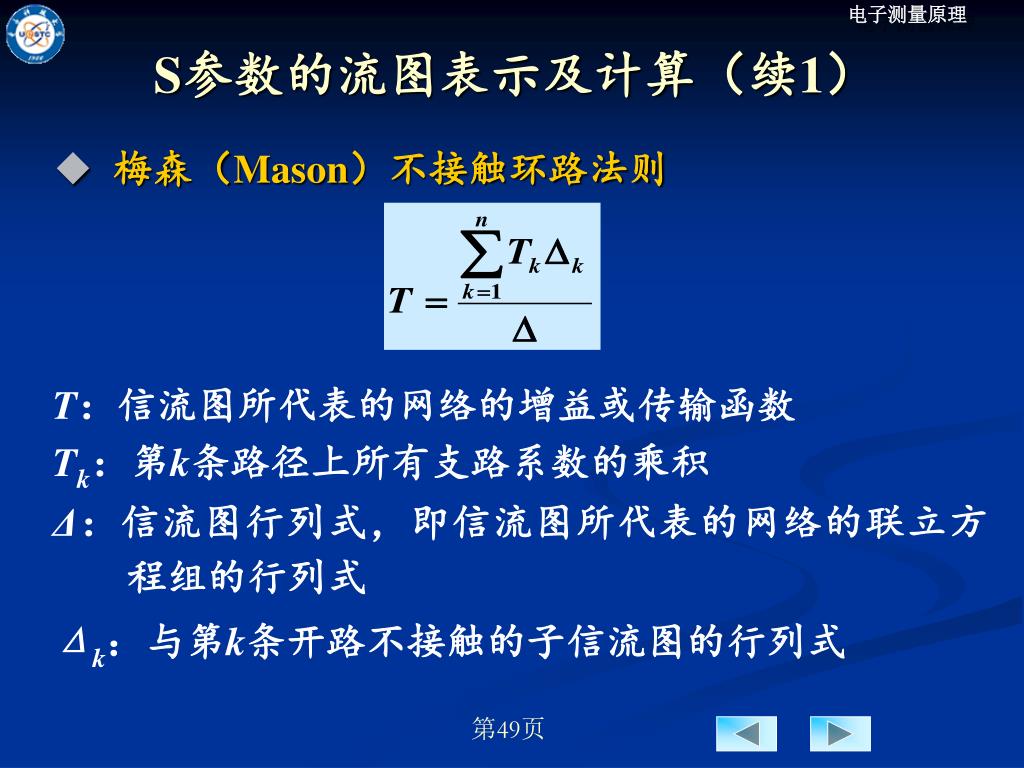 电子测量原理

S参数的流图表示及计算（续1）

◆ 梅森（Mason）不接触环路法则

$T = \frac{\sum_{k=1}^{n} T_k \Delta_k}{\Delta}$

$T$：信流图所代表的网络的增益或传输函数

$T_k$：第$k$条路径上所有支路系数的乘积

$\Delta$：信流图行列式，即信流图所代表的网络的联立方程组的行列式

$\Delta_k$：与第$k$条开路不接触的子信流图的行列式

第49页